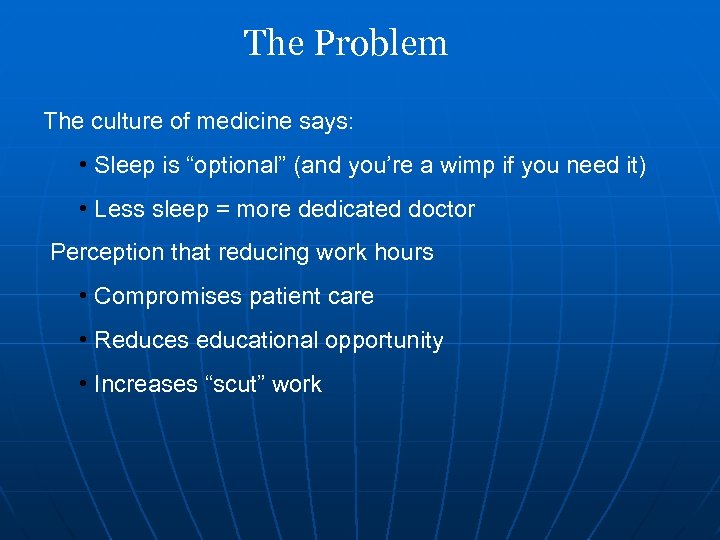 The Problem

The culture of medicine says:

• Sleep is “optional” (and you’re a wimp if you need it)

• Less sleep = more dedicated doctor

Perception that reducing work hours

• Compromises patient care

• Reduces educational opportunity

• Increases “scut” work